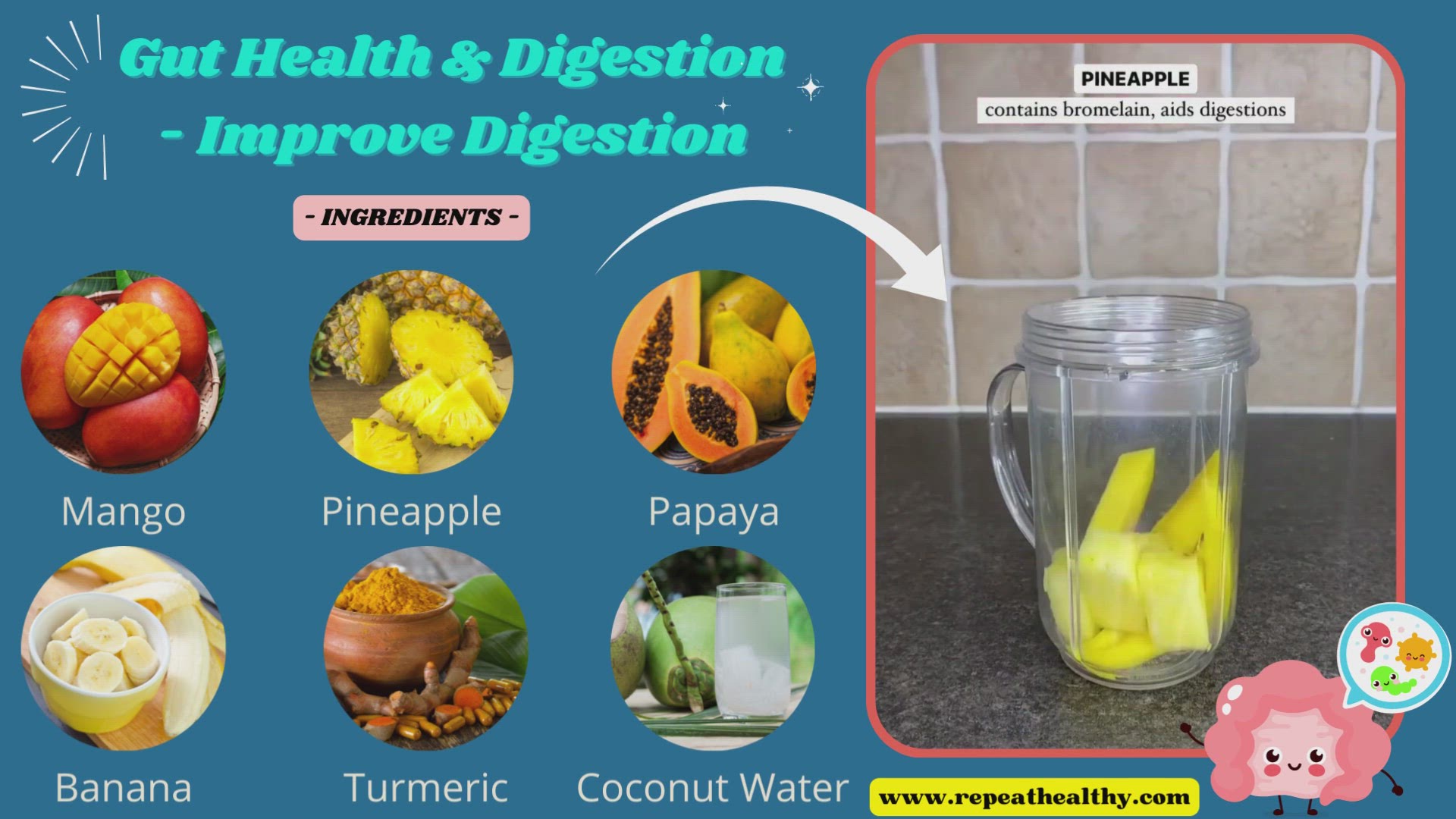 Gut Health & Digestion - Improve Digestion

- INGREDIENTS -

Mango

Pineapple

Papaya

Banana

Turmeric

Coconut Water

PINEAPPLE
contains bromelain, aids digestions

www.repeathealthy.com